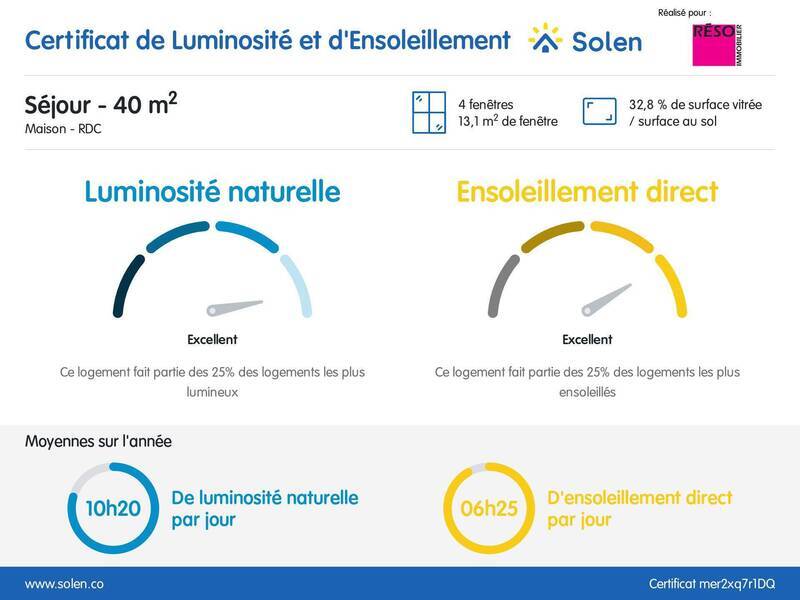 Certificat de Luminosité et d'Ensoleillement

Solen

Réalisé pour :

RÉSO IMMOBILIER

Séjour - 40 m$^2$
Maison - RDC

4 fenêtres
13,1 m$^2$ de fenêtre

32,8 % de surface vitrée / surface au sol

Luminosité naturelle

Excellent

Ce logement fait partie des 25% des logements les plus lumineux

Ensoleillement direct

Excellent

Ce logement fait partie des 25% des logements les plus ensoleillés

Moyennes sur l'année

10h20

De luminosité naturelle par jour

06h25

D'ensoleillement direct par jour

www.solen.co

Certificat mer2xq7r1DQ